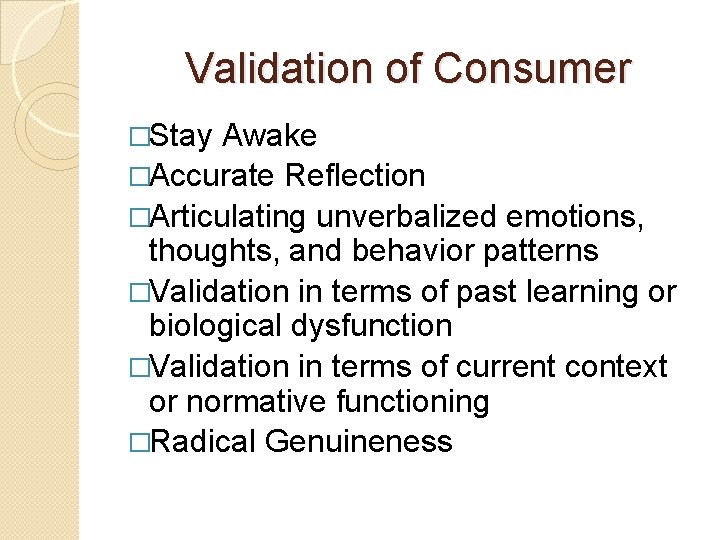 Validation of Consumer

□Stay Awake
□Accurate Reflection
□Articulating unverbalized emotions, thoughts, and behavior patterns
□Validation in terms of past learning or biological dysfunction
□Validation in terms of current context or normative functioning
□Radical Genuineness